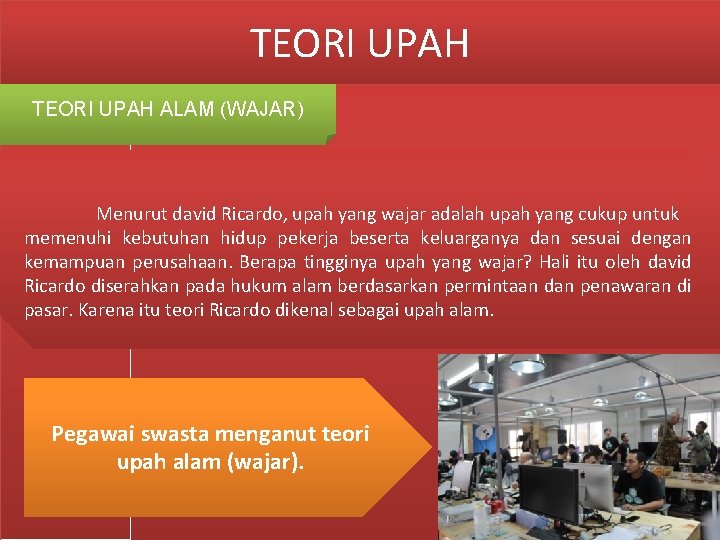 TEORI UPAH

TEORI UPAH ALAM (WAJAR)

Menurut david Ricardo, upah yang wajar adalah upah yang cukup untuk memenuhi kebutuhan hidup pekerja beserta keluarganya dan sesuai dengan kemampuan perusahaan. Berapa tingginya upah yang wajar? Hali itu oleh david Ricardo diserahkan pada hukum alam berdasarkan permintaan dan penawaran di pasar. Karena itu teori Ricardo dikenal sebagai upah alam.

Pegawai swasta menganut teori upah alam (wajar).